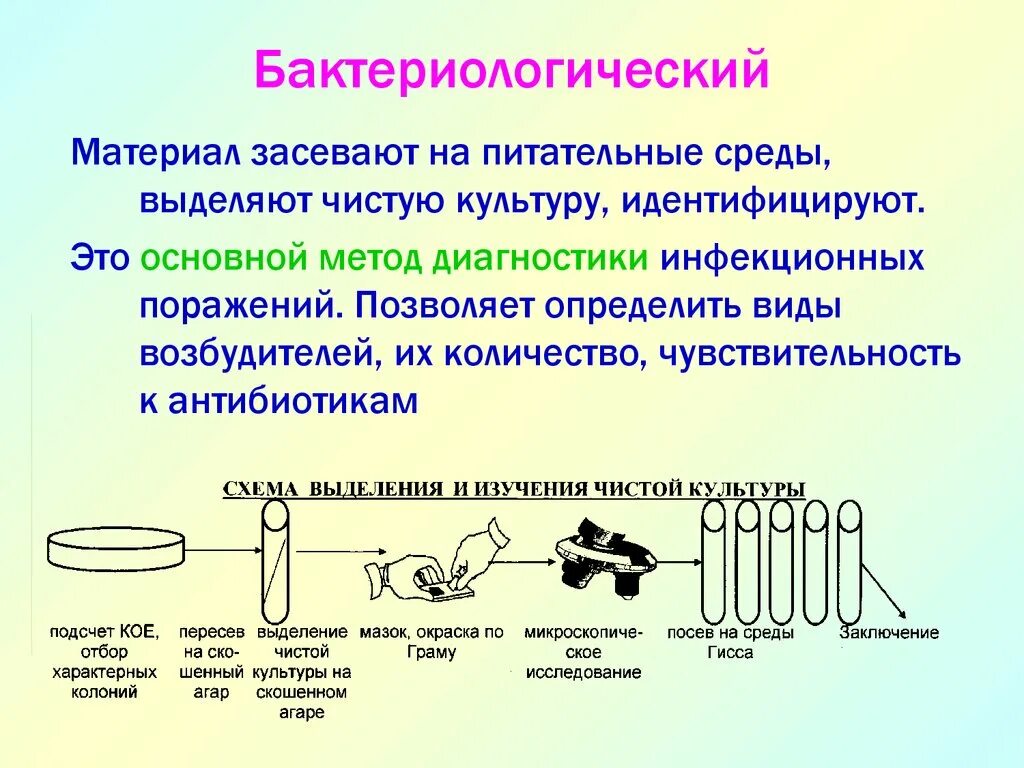 Бактериологический

Материал засевают на питательные среды, выделяют чистую культуру, идентифицируют.

Это основной метод диагностики инфекционных поражений. Позволяет определить виды возбудителей, их количество, чувствительность к антибиотикам

СХЕМА ВЫДЕЛЕНИЯ И ИЗУЧЕНИЯ ЧИСТОЙ КУЛЬТУРЫ

подсчет КОЕ, отбор характерных колоний

пересев на скошенный агар

выделение чистой культуры на скошенном агаре

мазок, окраска по Граму

микроскопическое исследование

посев на среды Гисса

Заключение